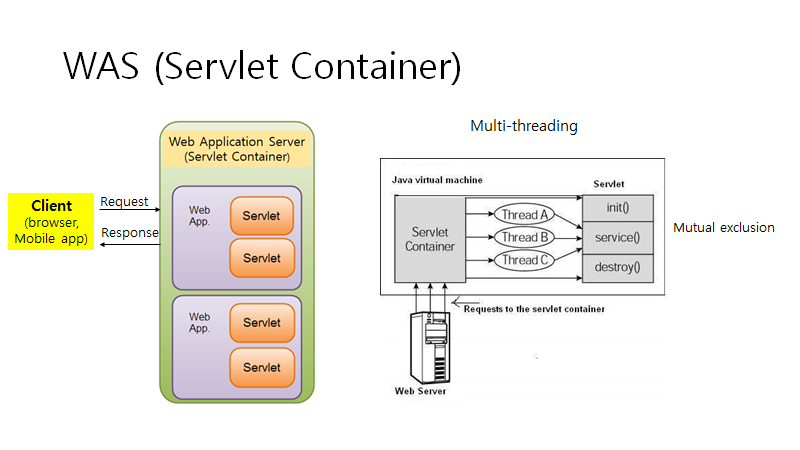 WAS (Servlet Container)

Client
(browser, Mobile app)

Request

Response

Web Application Server
(Servlet Container)

Web App.

Servlet

Servlet

Web App.

Servlet

Servlet

Multi-threading

Java virtual machine

Servlet

Servlet Container

Thread A

Thread B

Thread C

init()

service()

destroy()

Mutual exclusion

Requests to the servlet container

Web Server